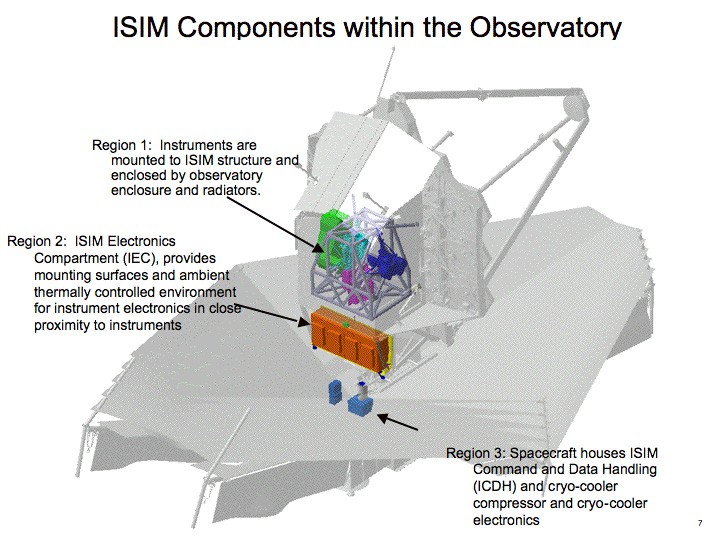 ISIM Components within the Observatory

Region 1: Instruments are mounted to ISIM structure and enclosed by observatory enclosure and radiators.

Region 2: ISIM Electronics Compartment (IEC), provides mounting surfaces and ambient thermally controlled environment for instrument electronics in close proximity to instruments

Region 3: Spacecraft houses ISIM Command and Data Handling (ICDH) and cryo-cooler compressor and cryo-cooler electronics

7